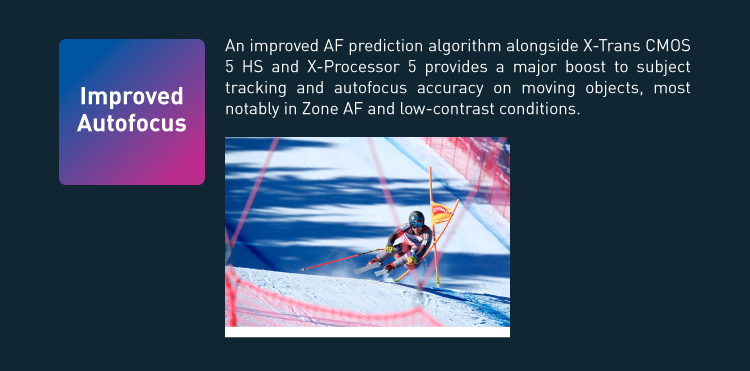 Improved Autofocus

An improved AF prediction algorithm alongside X-Trans CMOS 5 HS and X-Processor 5 provides a major boost to subject tracking and autofocus accuracy on moving objects, most notably in Zone AF and low-contrast conditions.